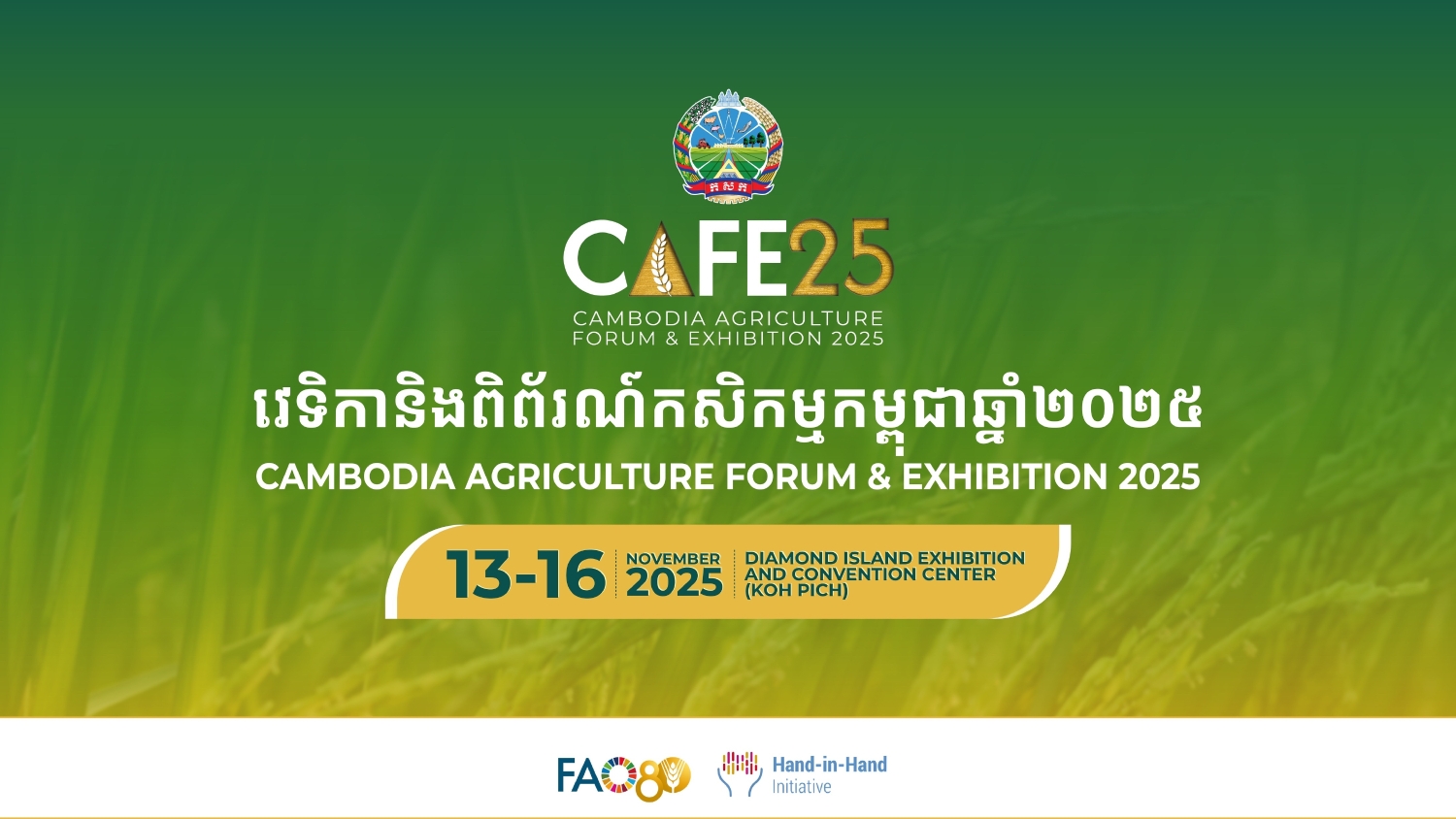 កសក

CAFE25
CAMBODIA AGRICULTURE FORUM & EXHIBITION 2025

វេទិកានិងពិព័រណ៍កសិកម្មកម្ពុជាឆ្នាំ២០២៥
CAMBODIA AGRICULTURE FORUM & EXHIBITION 2025

13-16 NOVEMBER 2025 DIAMOND ISLAND EXHIBITION AND CONVENTION CENTER (KOH PICH)

FAO80

Hand-in-Hand Initiative